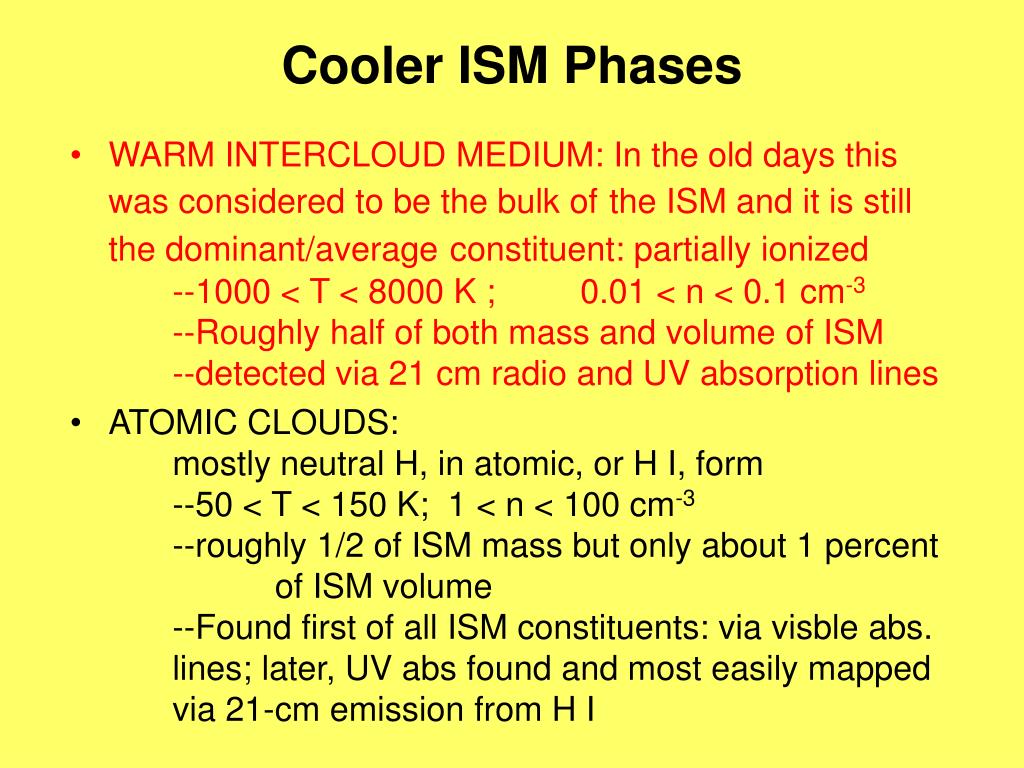 Cooler ISM Phases

• WARM INTERCLOUD MEDIUM: In the old days this was considered to be the bulk of the ISM and it is still the dominant/average constituent: partially ionized
--1000 < T < 8000 K ; 0.01 < n < 0.1 cm$^{-3}$
--Roughly half of both mass and volume of ISM
--detected via 21 cm radio and UV absorption lines

• ATOMIC CLOUDS:
mostly neutral H, in atomic, or H I, form
--50 < T < 150 K; 1 < n < 100 cm$^{-3}$
--roughly 1/2 of ISM mass but only about 1 percent of ISM volume
--Found first of all ISM constituents: via visble abs. lines; later, UV abs found and most easily mapped via 21-cm emission from H I